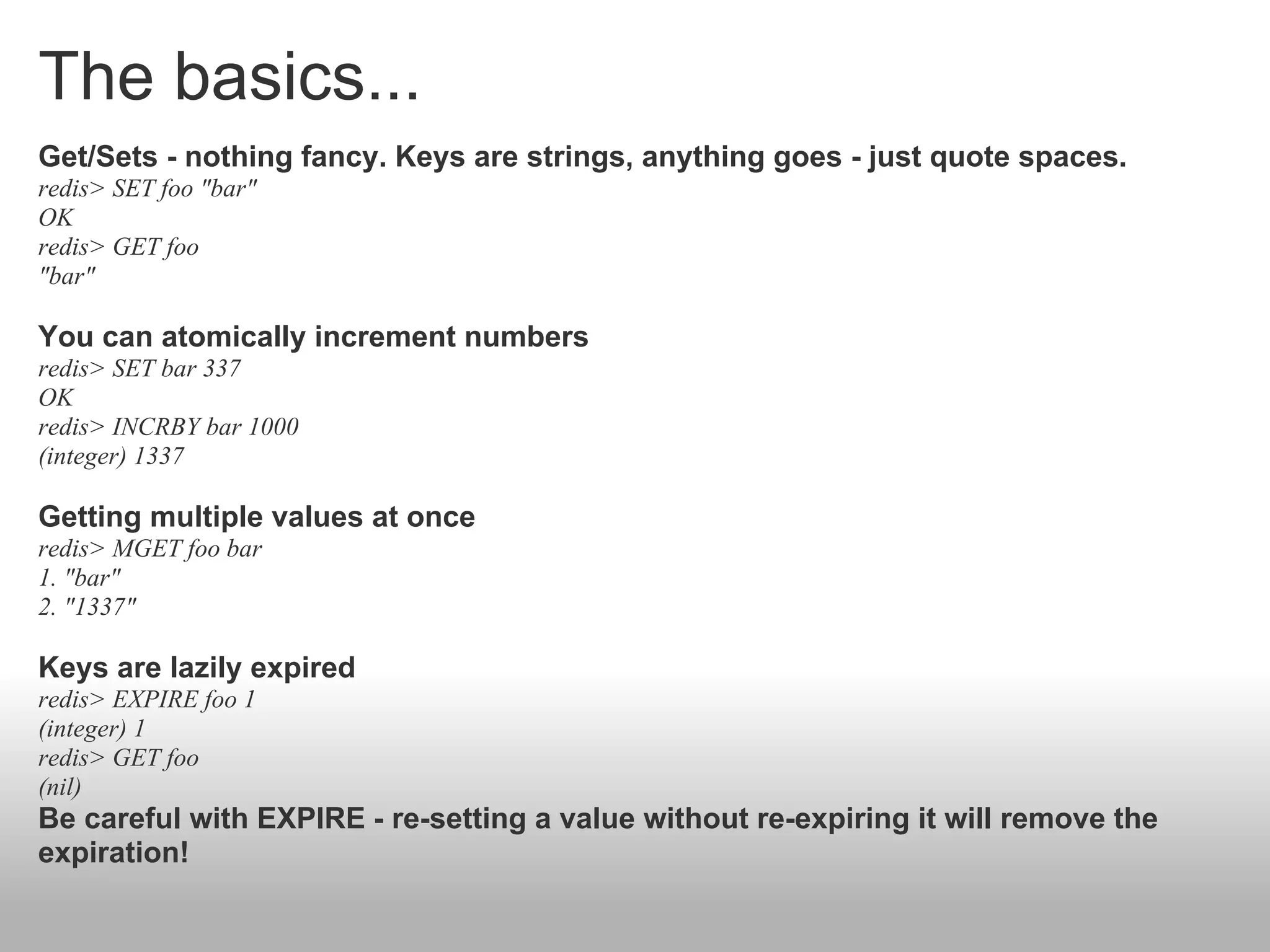 The basics...

Get/Sets - nothing fancy. Keys are strings, anything goes - just quote spaces.
redis> SET foo "bar"
OK
redis> GET foo
"bar"

You can atomically increment numbers
redis> SET bar 337
OK
redis> INCRBY bar 1000
(integer) 1337

Getting multiple values at once
redis> MGET foo bar
1. "bar"
2. "1337"

Keys are lazily expired
redis> EXPIRE foo 1
(integer) 1
redis> GET foo
(nil)
Be careful with EXPIRE - re-setting a value without re-expiring it will remove the expiration!